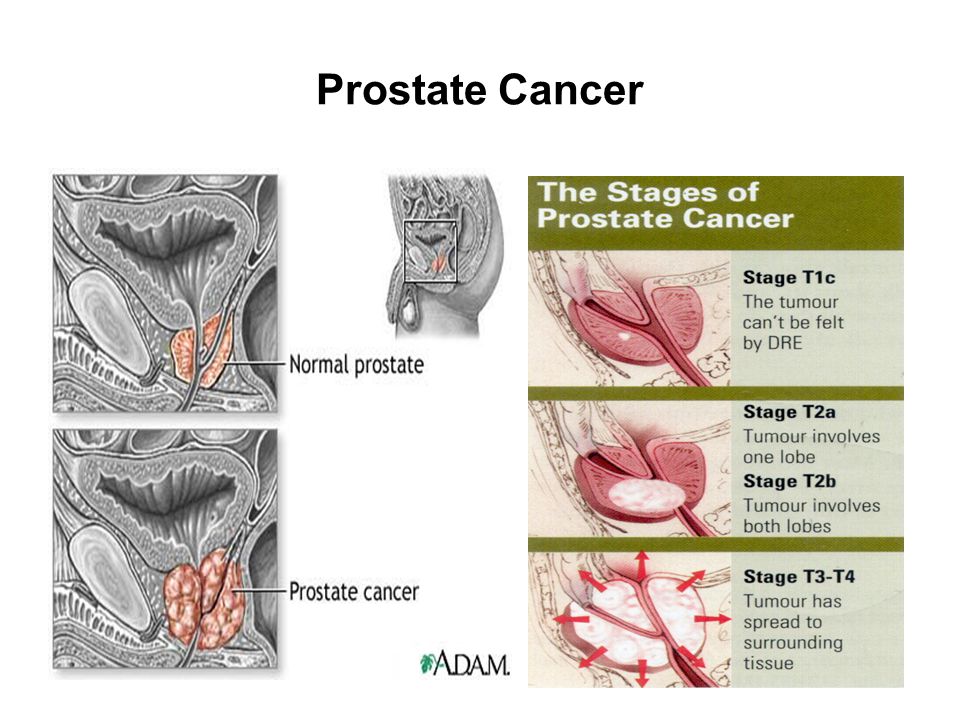 Prostate Cancer

Normal prostate

Prostate cancer

ADAM.

The Stages of Prostate Cancer

Stage T1c
The tumour can't be felt by DRE

Stage T2a
Tumour involves one lobe

Stage T2b
Tumour involves both lobes

Stage T3-T4
Tumour has spread to surrounding tissue